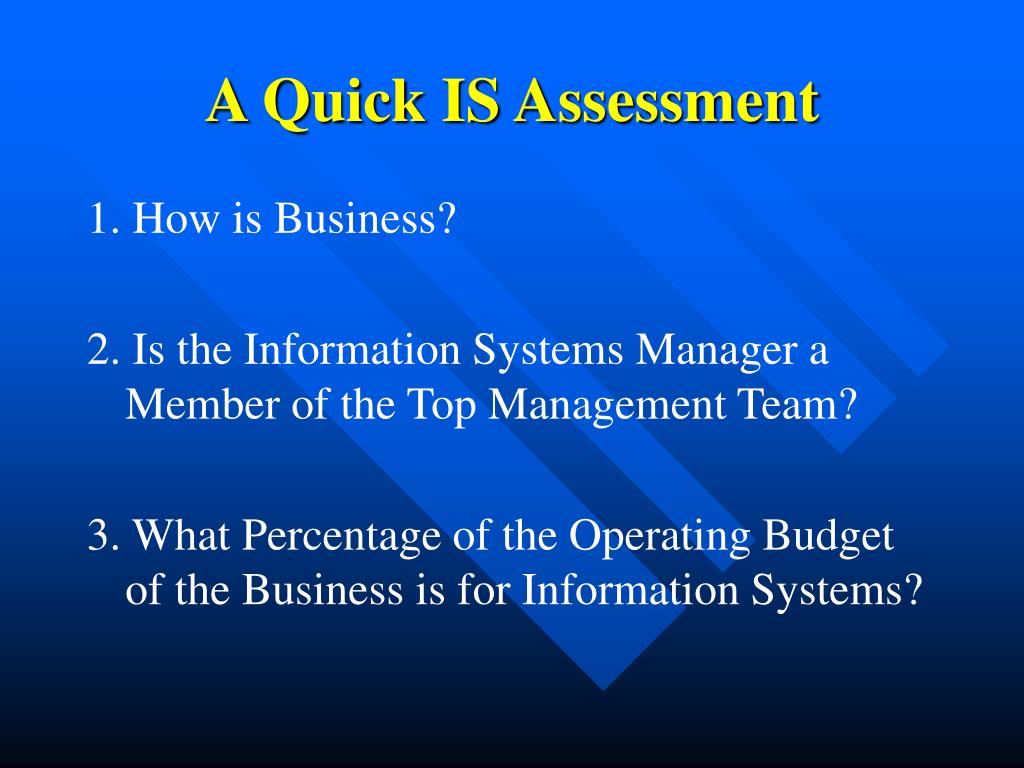 A Quick IS Assessment

1. How is Business?

2. Is the Information Systems Manager a Member of the Top Management Team?

3. What Percentage of the Operating Budget of the Business is for Information Systems?